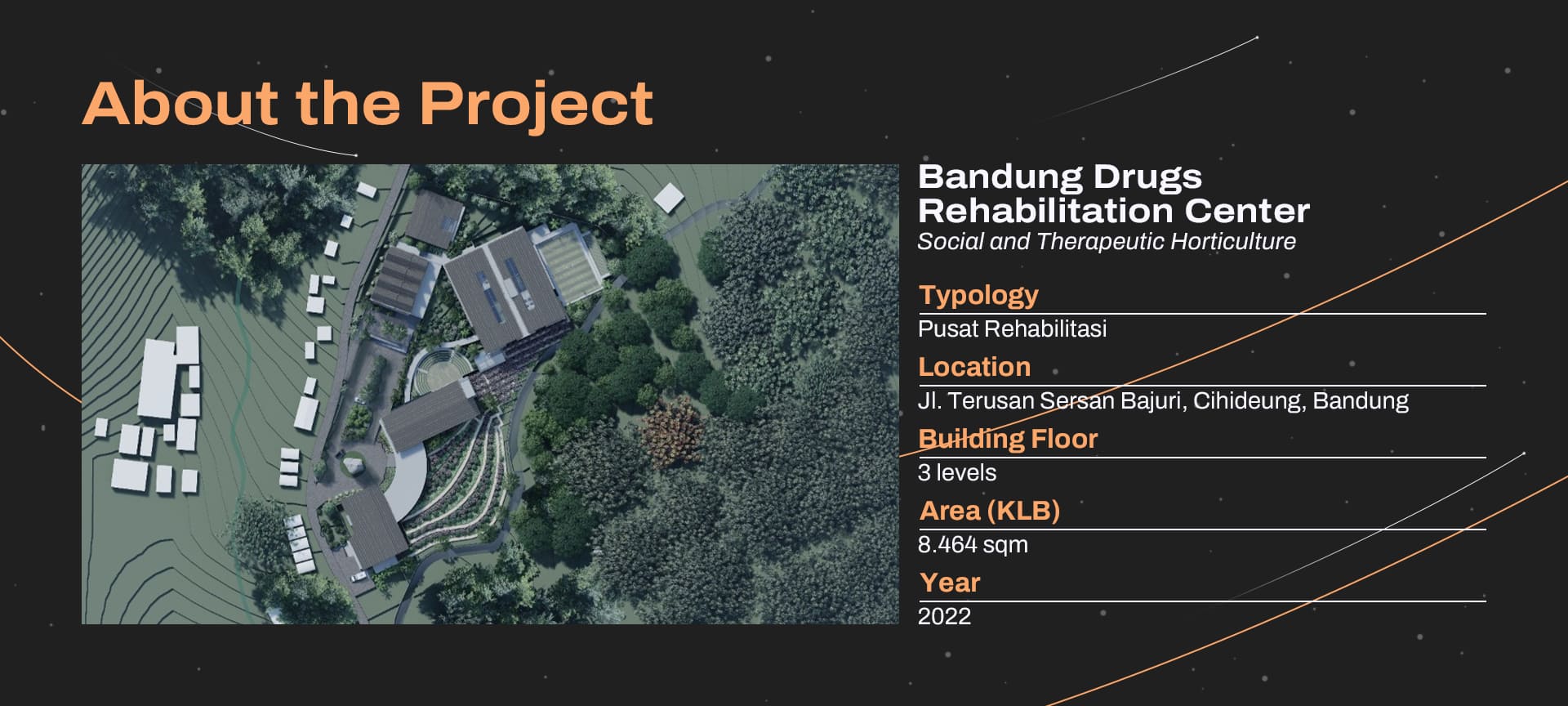 About the Project

Bandung Drugs
Rehabilitation Center
Social and Therapeutic Horticulture

Typology
Pusat Rehabilitasi

Location
Jl. Terusan Sersan Bajuri, Cihideung, Bandung

Building Floor
3 levels

Area (KLB)
8.464 sqm

Year
2022